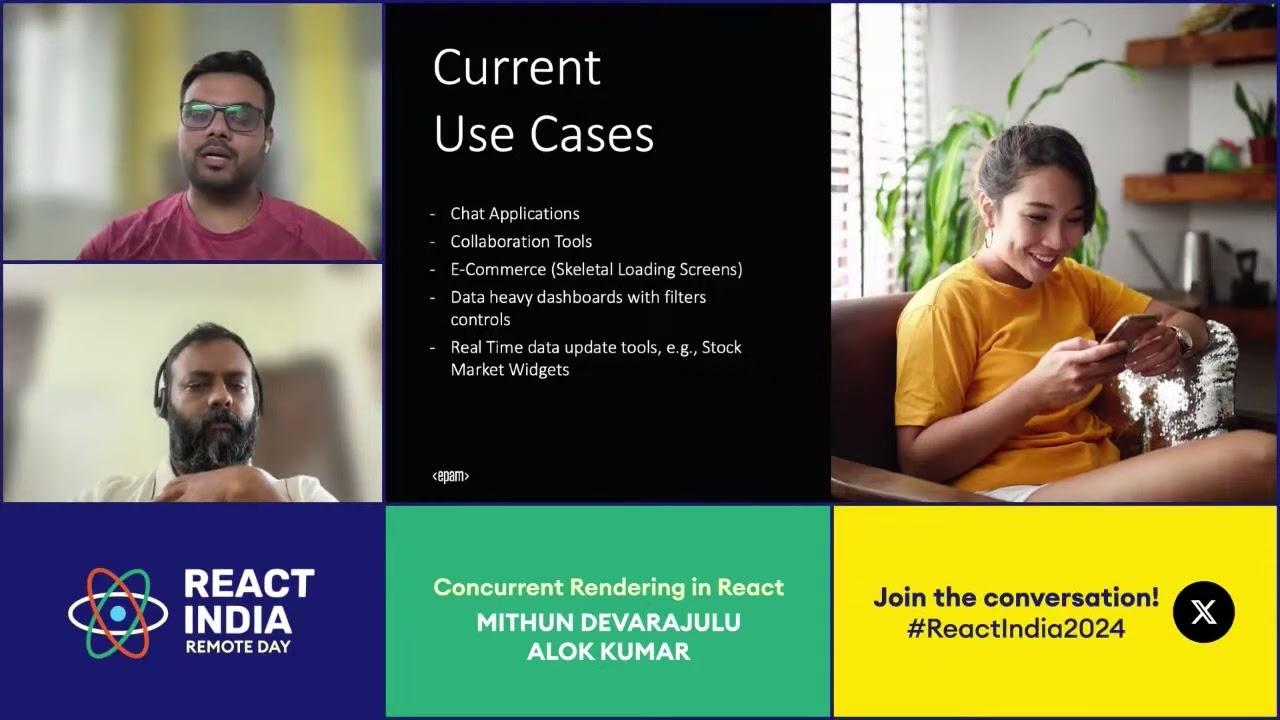 Current
Use Cases

- Chat Applications
- Collaboration Tools
- E-Commerce (Skeletal Loading Screens)
- Data heavy dashboards with filters controls
- Real Time data update tools, e.g., Stock Market Widgets

<epam>

REACT INDIA
REMOTE DAY

Concurrent Rendering in React
MITHUN DEVARAJULU
ALOK KUMAR

Join the conversation!
#ReactIndia2024